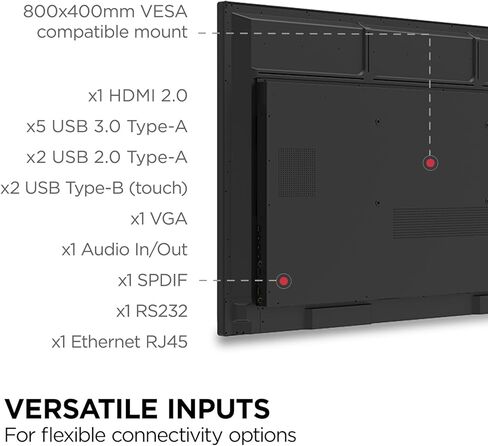 800x400mm VESA compatible mount

x1 HDMI 2.0

x5 USB 3.0 Type-A

x2 USB 2.0 Type-A

x2 USB Type-B (touch)

x1 VGA

x1 Audio In/Out

x1 SPDIF

x1 RS232

x1 Ethernet RJ45

VERSATILE INPUTS

For flexible connectivity options